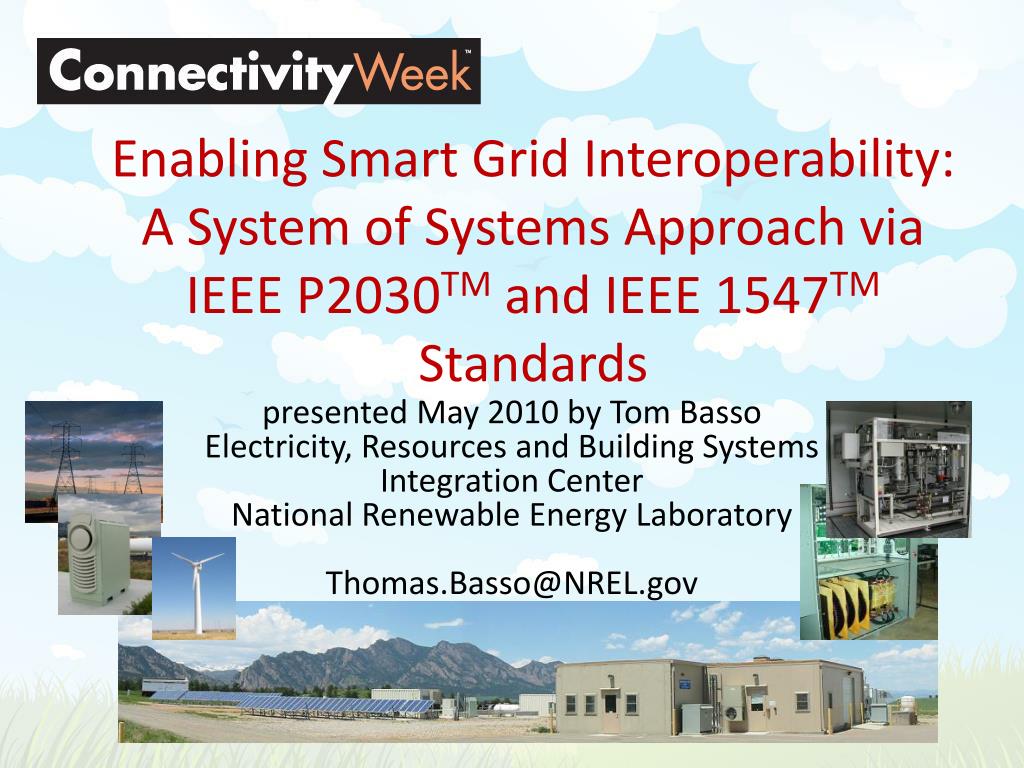 ConnectivityWeek™

Enabling Smart Grid Interoperability: A System of Systems Approach via IEEE P2030$^{TM}$ and IEEE 1547$^{TM}$ Standards

presented May 2010 by Tom Basso
Electricity, Resources and Building Systems Integration Center
National Renewable Energy Laboratory

Thomas.Basso@NREL.gov